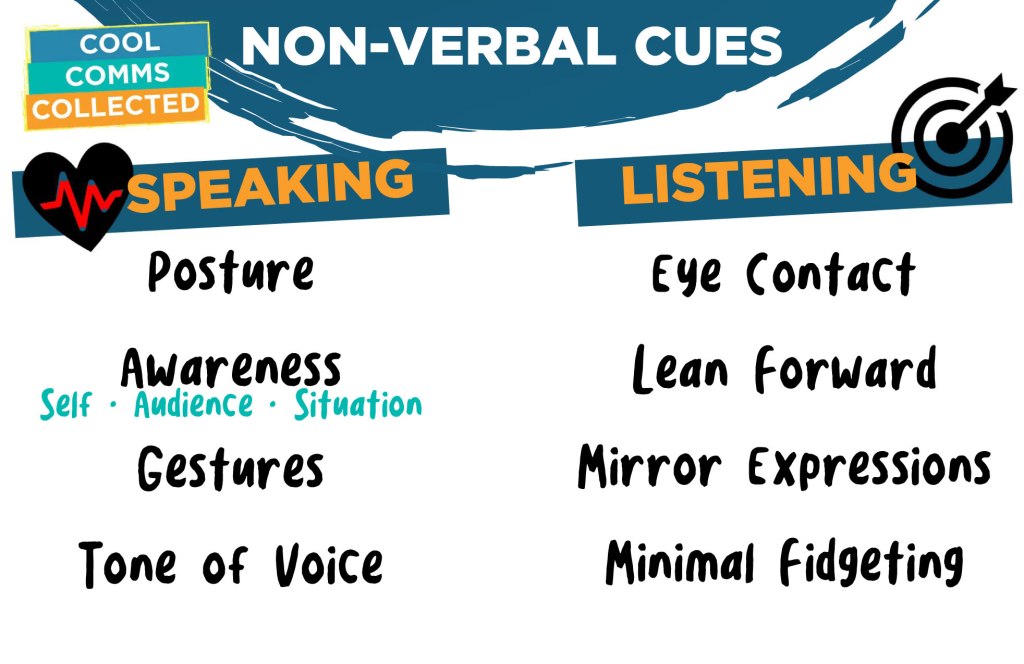 COOL COMMS COLLECTED

NON-VERBAL CUES

SPEAKING

Posture

Awareness
Self · Audience · Situation

Gestures

Tone of Voice

LISTENING

Eye Contact

Lean Forward

Mirror Expressions

Minimal Fidgeting